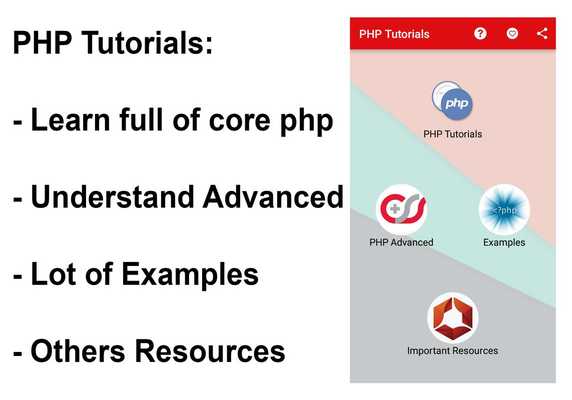 PHP Tutorials:

- Learn full of core php

- Understand Advanced

- Lot of Examples

- Others Resources

PHP Tutorials

php

PHP Tutorials

PHP Advanced

<?php

Examples

Important Resources